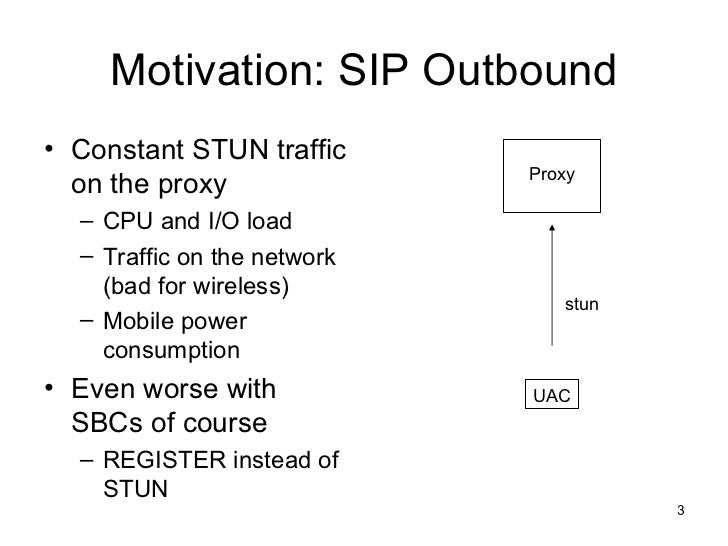 Motivation: SIP Outbound

• Constant STUN traffic on the proxy
 – CPU and I/O load
 – Traffic on the network (bad for wireless)
 – Mobile power consumption
• Even worse with SBCs of course
 – REGISTER instead of STUN

Proxy

stun

UAC

3